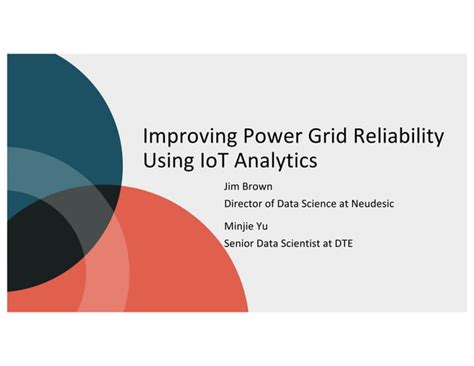 Improving Power Grid Reliability Using IoT Analytics

Jim Brown

Director of Data Science at Neudesic

Minjie Yu

Senior Data Scientist at DTE